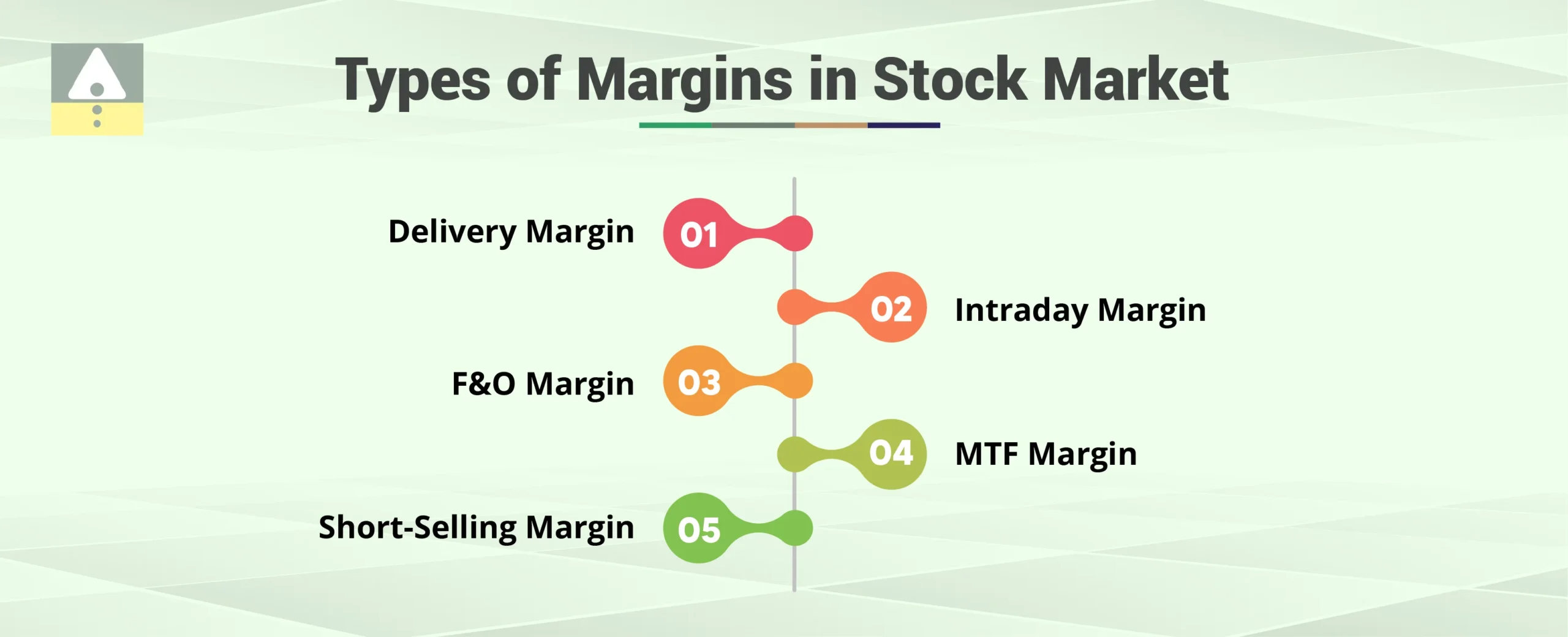 Types of Margins in Stock Market

Delivery Margin 01

02 Intraday Margin

F&O Margin 03

04 MTF Margin

Short-Selling Margin 05